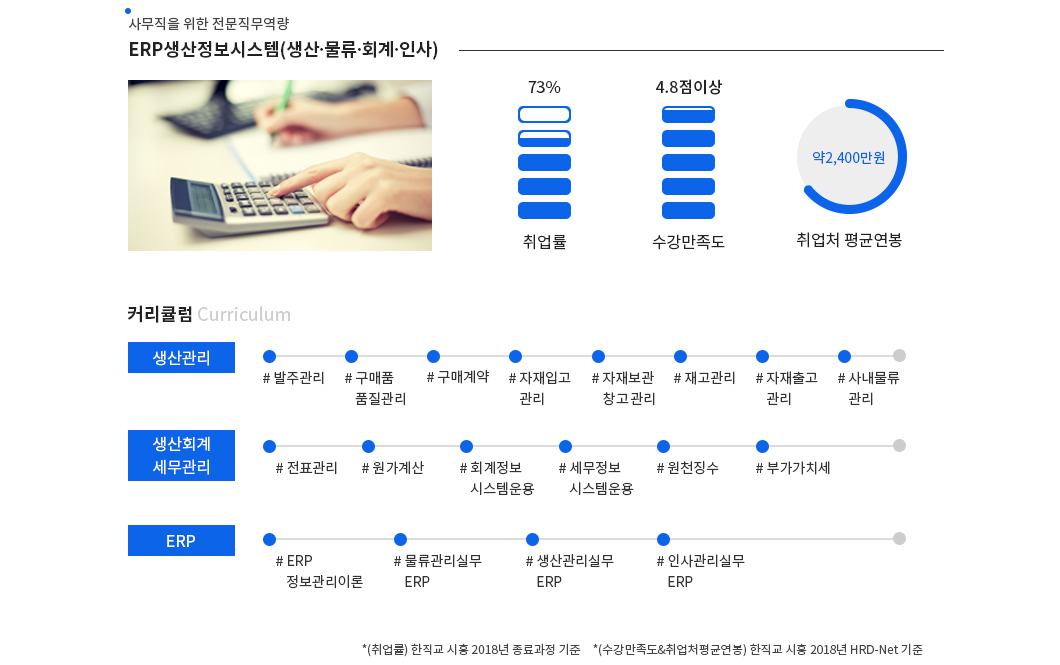 사무직을 위한 전문직무역량

ERP생산정보시스템(생산·물류·회계·인사)

73%

취업률

4.8점이상

수강만족도

약2,400만원

취업처 평균연봉

커리큘럼 Curriculum

생산관리

# 발주관리

# 구매품 품질관리

# 구매계약

# 자재입고 관리

# 자재보관 창고관리

# 재고관리

# 자재출고 관리

# 사내물류 관리

생산회계 세무관리

# 전표관리

# 원가계산

# 회계정보 시스템운용

# 세무정보 시스템운용

# 원천징수

# 부가가치세

ERP

# ERP 정보관리이론

# 물류관리실무 ERP

# 생산관리실무 ERP

# 인사관리실무 ERP

*(취업률) 한직교 시흥 2018년 종료과정 기준 *(수강만족도&취업처평균연봉) 한직교 시흥 2018년 HRD-Net 기준